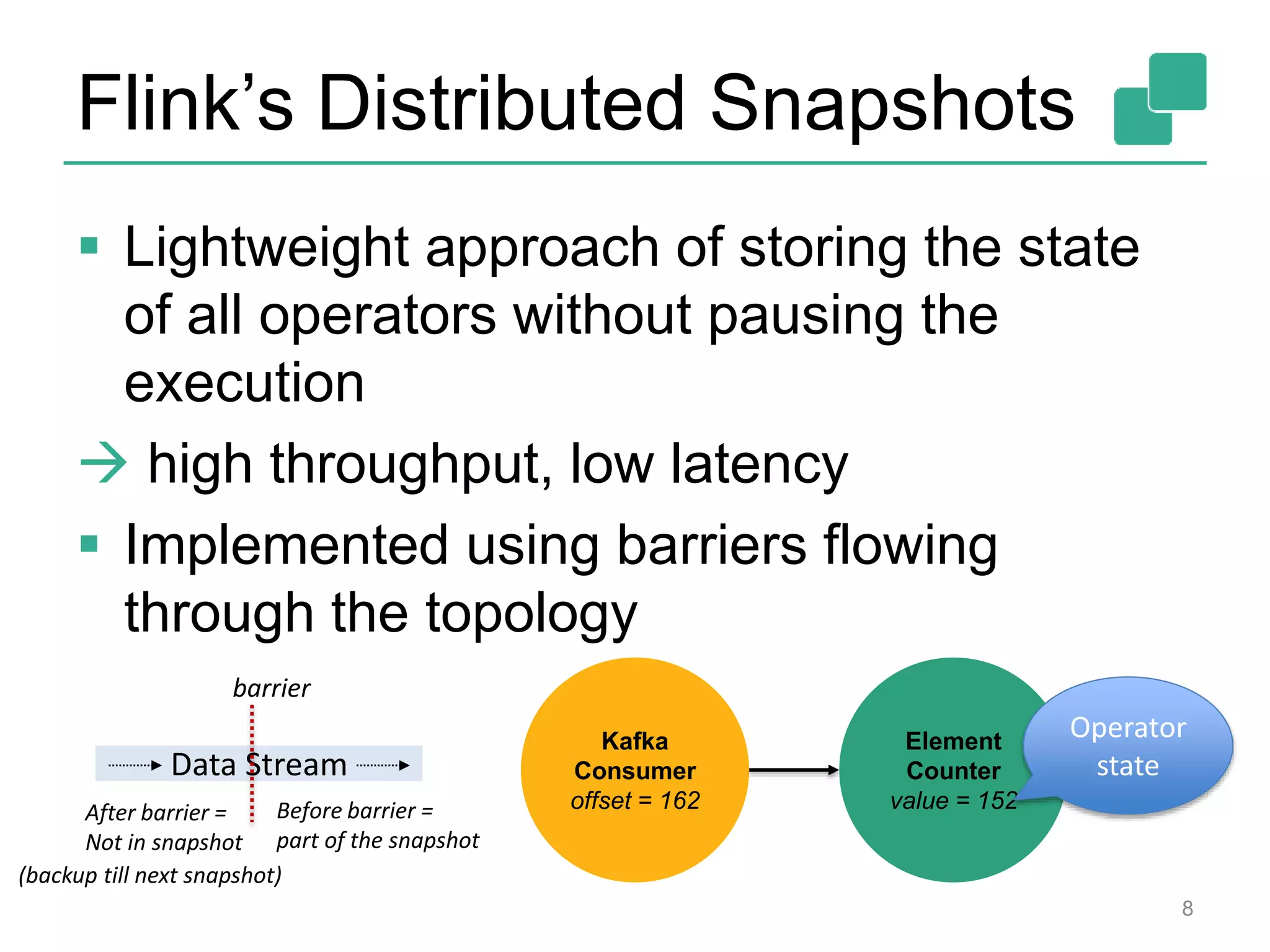 Flink's Distributed Snapshots

▪ Lightweight approach of storing the state of all operators without pausing the execution

→ high throughput, low latency

▪ Implemented using barriers flowing through the topology

barrier

Data Stream

After barrier = Not in snapshot (backup till next snapshot)

Before barrier = part of the snapshot

Kafka Consumer offset = 162

Element Counter value = 152

Operator state

8